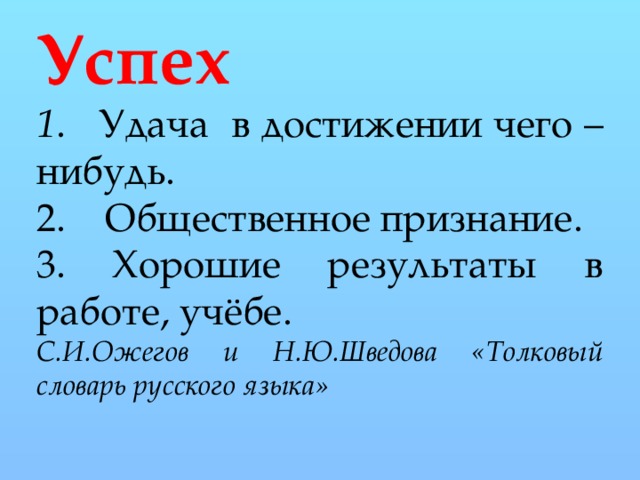 Успех

1. Удача в достижении чего – нибудь.

2. Общественное признание.

3. Хорошие результаты в работе, учёбе.

С.И.Ожегов и Н.Ю.Шведова «Толковый словарь русского языка»